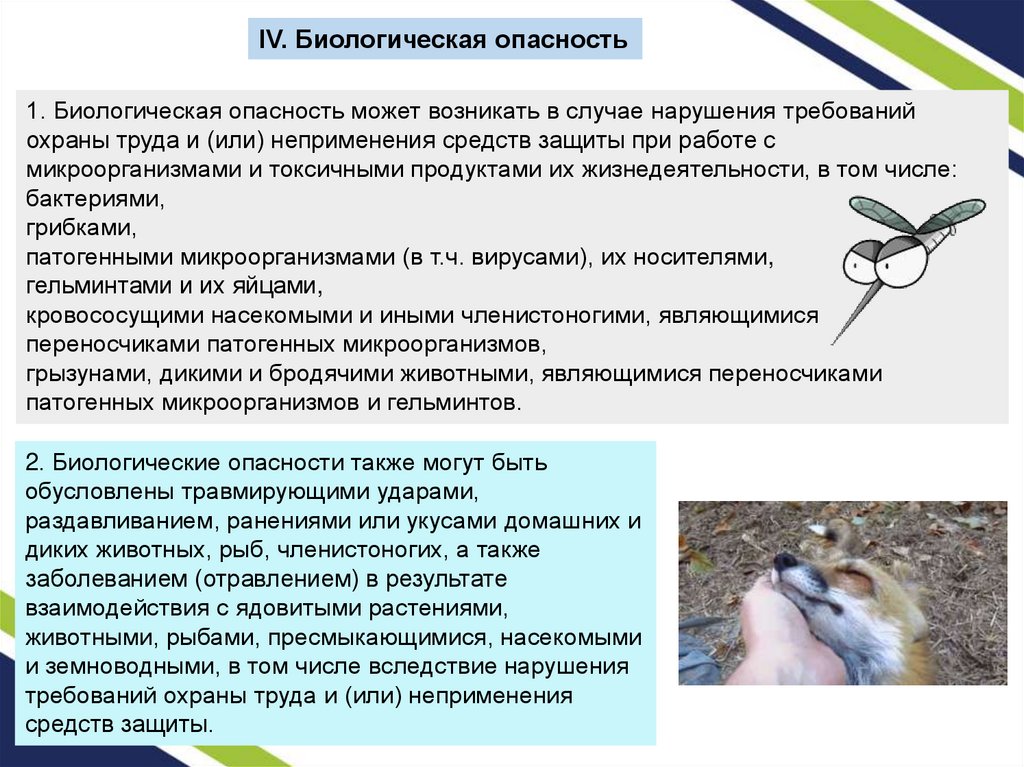 IV. Биологическая опасность

1. Биологическая опасность может возникать в случае нарушения требований охраны труда и (или) неприменения средств защиты при работе с микроорганизмами и токсичными продуктами их жизнедеятельности, в том числе:
бактериями,
грибками,
патогенными микроорганизмами (в т.ч. вирусами), их носителями,
гельминтами и их яйцами,
кровососущими насекомыми и иными членистоногими, являющимися переносчиками патогенных микроорганизмов,
грызунами, дикими и бродячими животными, являющимися переносчиками патогенных микроорганизмов и гельминтов.

2. Биологические опасности также могут быть обусловлены травмирующими ударами, раздавливанием, ранениями или укусами домашних и диких животных, рыб, членистоногих, а также заболеванием (отравлением) в результате взаимодействия с ядовитыми растениями, животными, рыбами, пресмыкающимися, насекомыми и земноводными, в том числе вследствие нарушения требований охраны труда и (или) неприменения средств защиты.